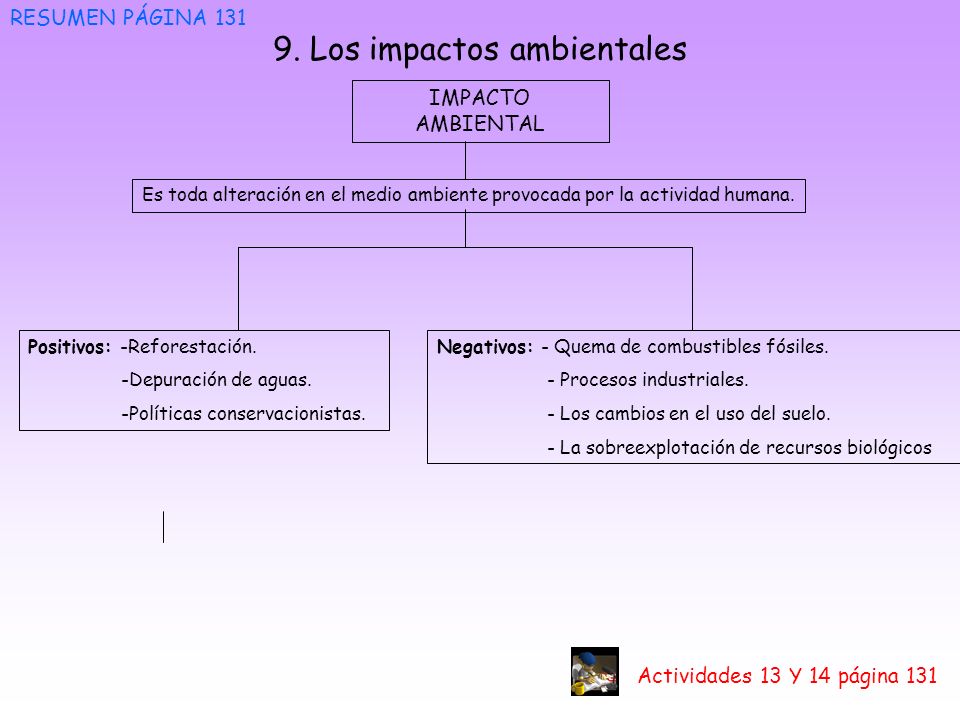 RESUMEN PÁGINA 131

9. Los impactos ambientales

IMPACTO AMBIENTAL

Es toda alteración en el medio ambiente provocada por la actividad humana.

Positivos: -Reforestación.
-Depuración de aguas.
-Políticas conservacionistas.

Negativos: - Quema de combustibles fósiles.
- Procesos industriales.
- Los cambios en el uso del suelo.
- La sobreexplotación de recursos biológicos

Actividades 13 Y 14 página 131